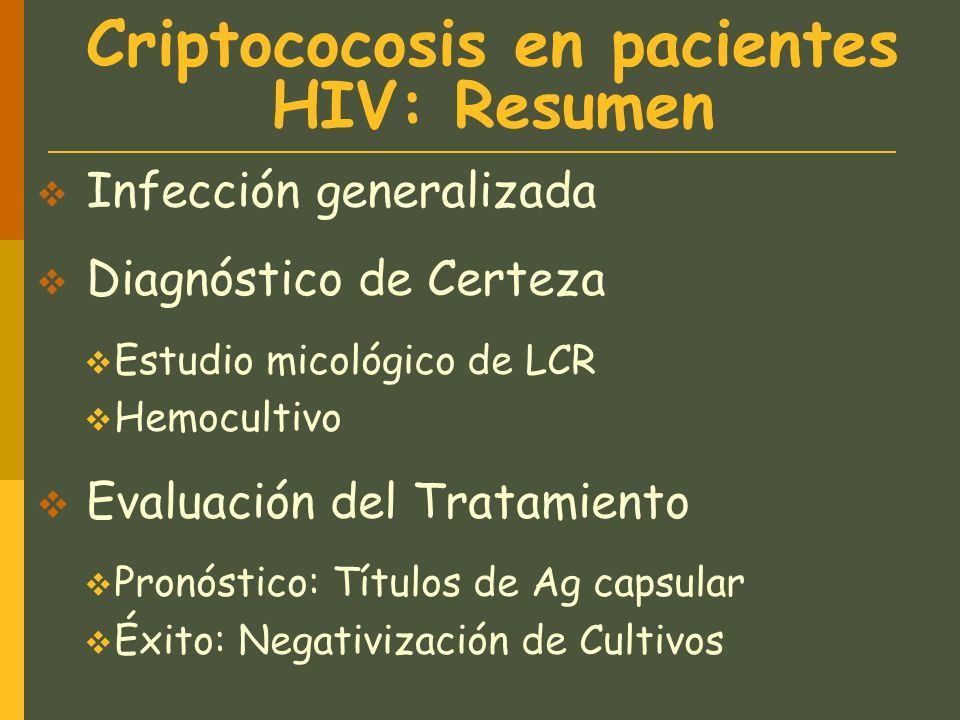 Criptococosis en pacientes HIV: Resumen

❖ Infección generalizada

❖ Diagnóstico de Certeza

❖ Estudio micológico de LCR
❖ Hemocultivo

❖ Evaluación del Tratamiento

❖ Pronóstico: Títulos de Ag capsular
❖ Éxito: Negativización de Cultivos